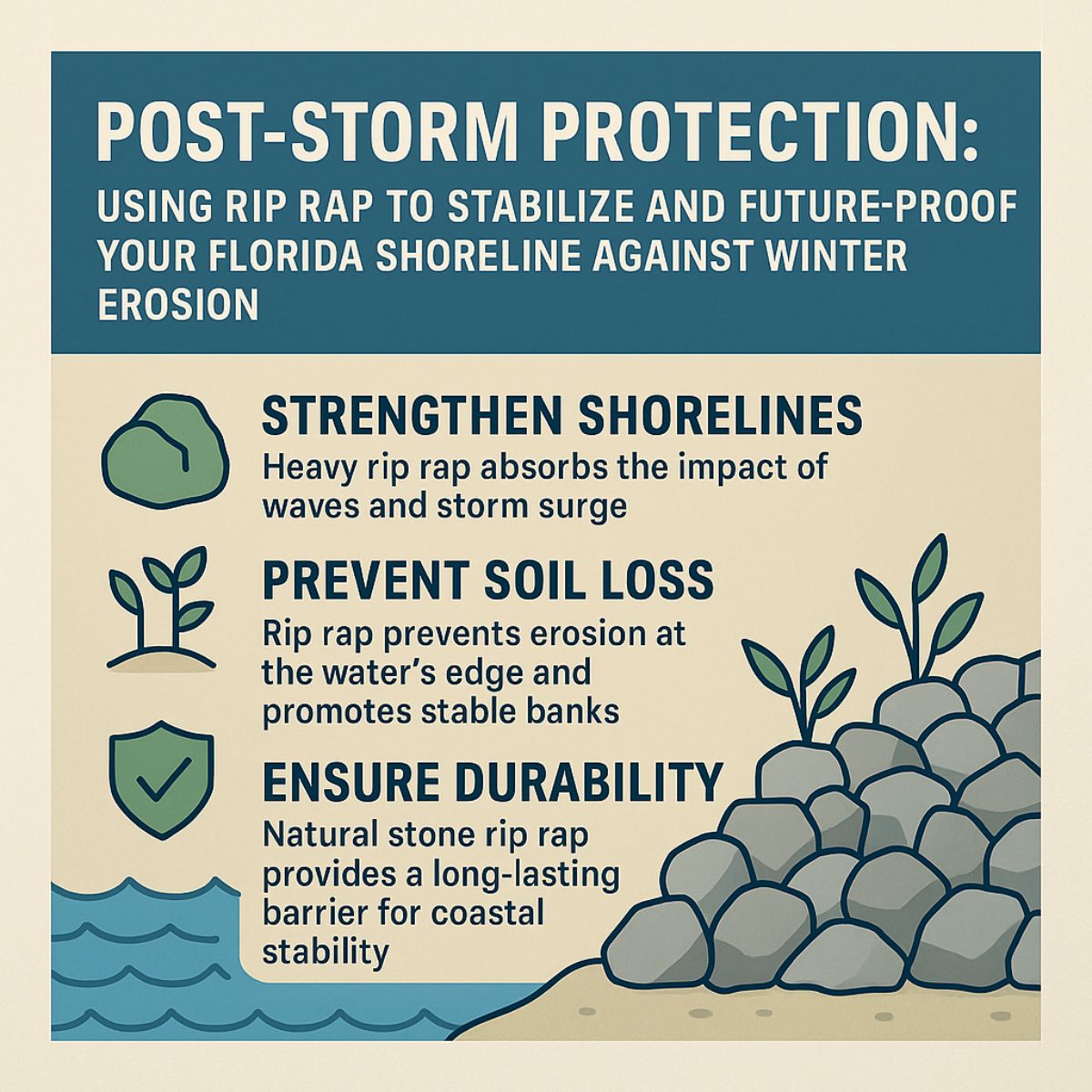 POST-STORM PROTECTION:
USING RIP RAP TO STABILIZE AND FUTURE-PROOF YOUR FLORIDA SHORELINE AGAINST WINTER EROSION

STRENGTHEN SHORELINES
Heavy rip rap absorbs the impact of waves and storm surge

PREVENT SOIL LOSS
Rip rap prevents erosion at the water's edge and promotes stable banks

ENSURE DURABILITY
Natural stone rip rap provides a long-lasting barrier for coastal stability